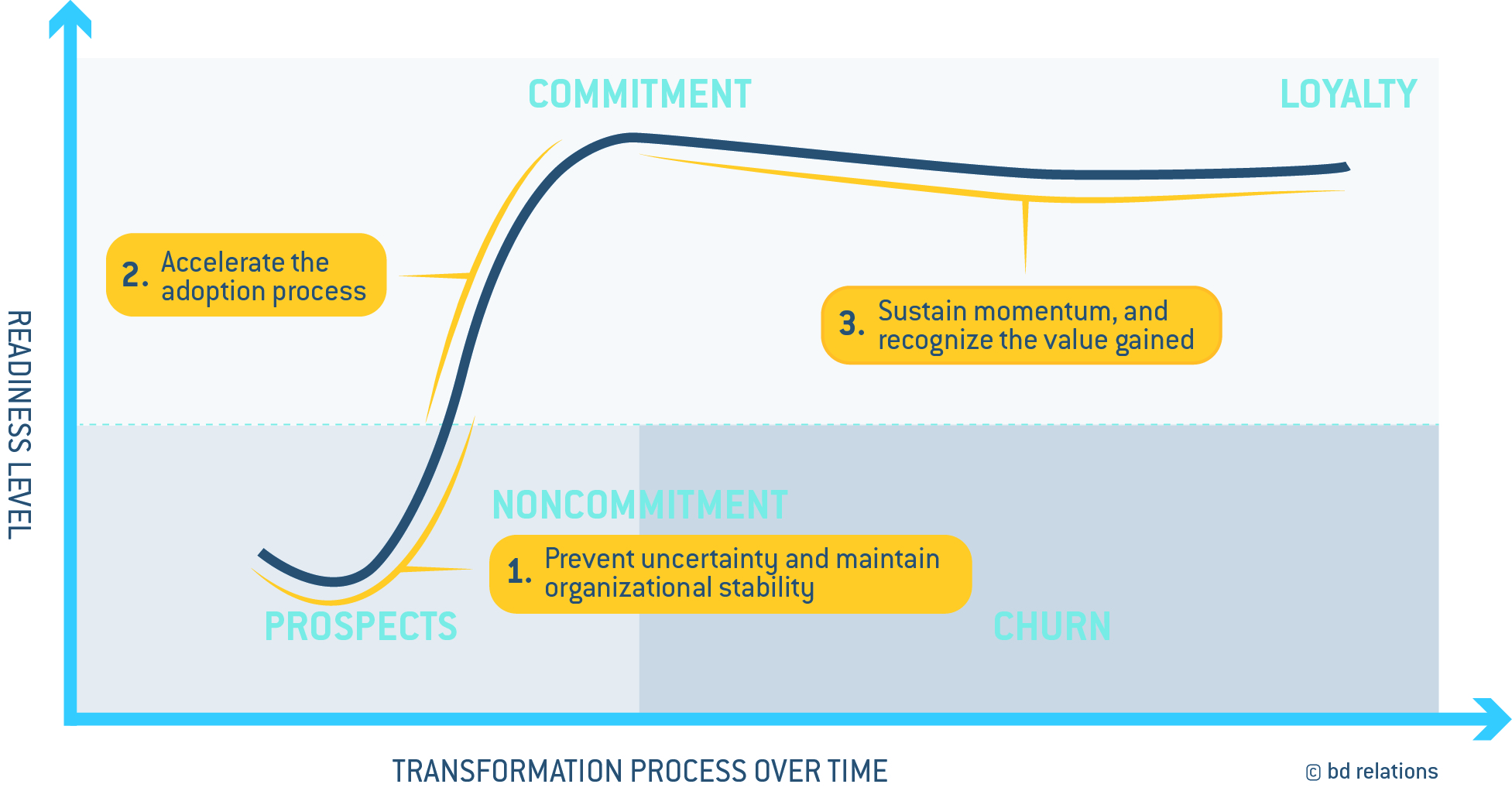 READINESS LEVEL

COMMITMENT

LOYALTY

2. Accelerate the adoption process

3. Sustain momentum, and recognize the value gained

NONCOMMITMENT

1. Prevent uncertainty and maintain organizational stability

PROSPECTS

CHURN

TRANSFORMATION PROCESS OVER TIME

© bd relations